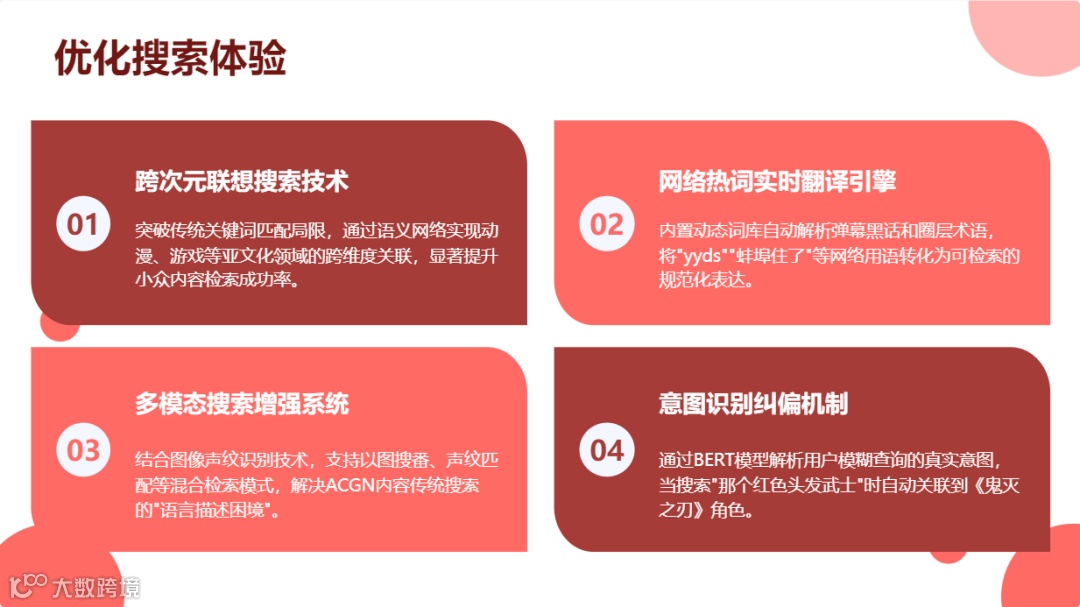 优化搜索体验

01

跨次元联想搜索技术

突破传统关键词匹配局限，通过语义网络实现动漫、游戏等亚文化领域的跨维度关联，显著提升小众内容检索成功率。

02

网络热词实时翻译引擎

内置动态词库自动解析弹幕黑话和圈层术语，将"yyds""蚌埠住了"等网络用语转化为可检索的规范化表达。

03

多模态搜索增强系统

结合图像声纹识别技术，支持以图搜番、声纹匹配等混合检索模式，解决ACGN内容传统搜索的"语言描述困境"。

04

意图识别纠偏机制

通过BERT模型解析用户模糊查询的真实意图，当搜索"那个红色头发武士"时自动关联到《鬼灭之刃》角色。

大数跨境